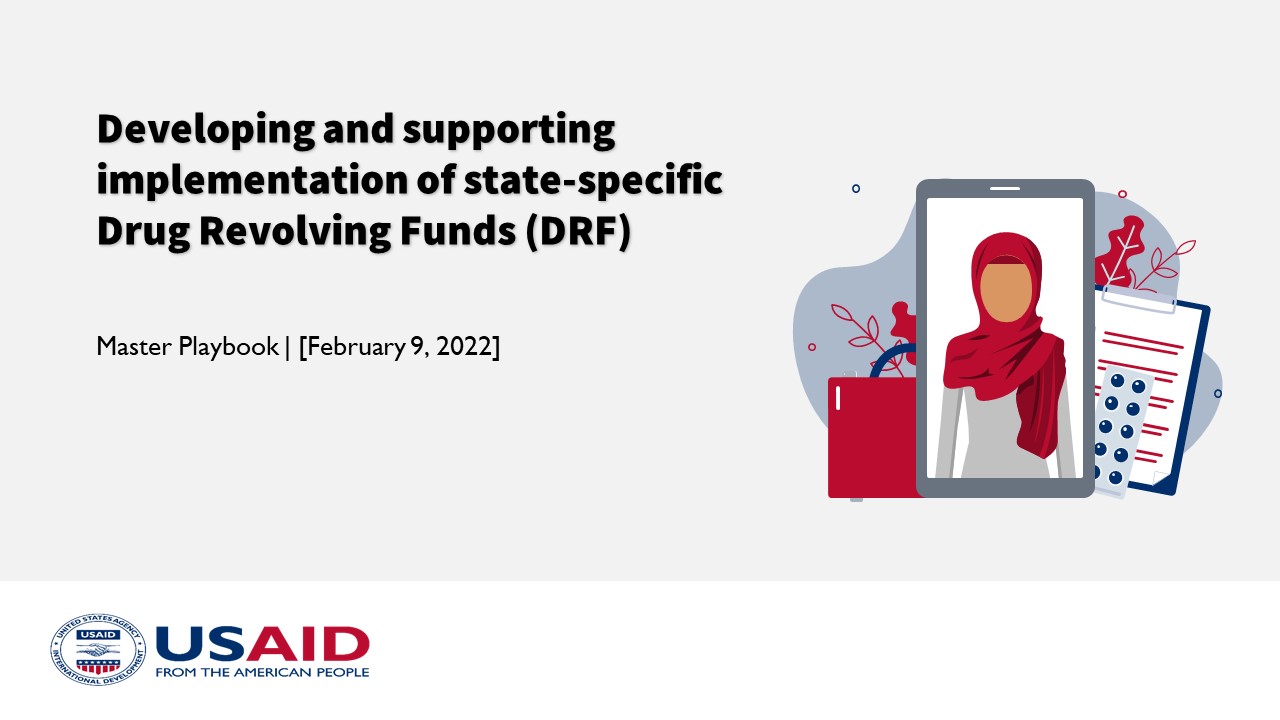 Developing and supporting implementation of state-specific Drug Revolving Funds (DRF)

Master Playbook | [February 9, 2022]

UNITED STATES AGENCY INTERNATIONAL DEVELOPMENT USAID

USAID
FROM THE AMERICAN PEOPLE